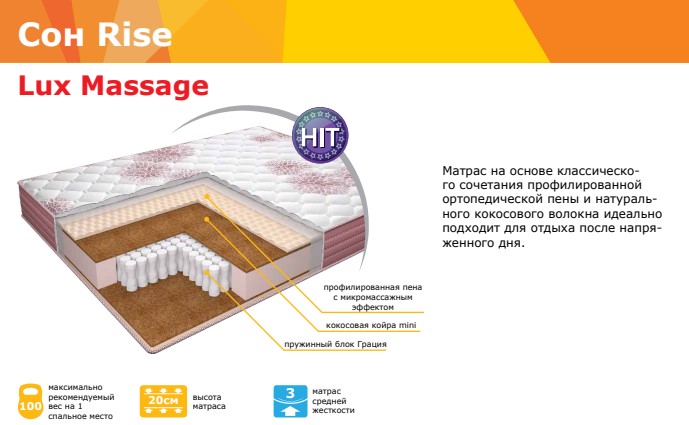 Сон Rise

Lux Massage

HIT

Матрас на основе классического сочетания профилированной ортопедической пены и натурального кокосового волокна идеально подходит для отдыха после напряженного дня.

профилированная пена с микромассажным эффектом

кокосовая койра mini

пружинный блок Грация

100 максимально рекомендуемый вес на 1 спальное место

20см высота матраса

3 матрас средней жесткости